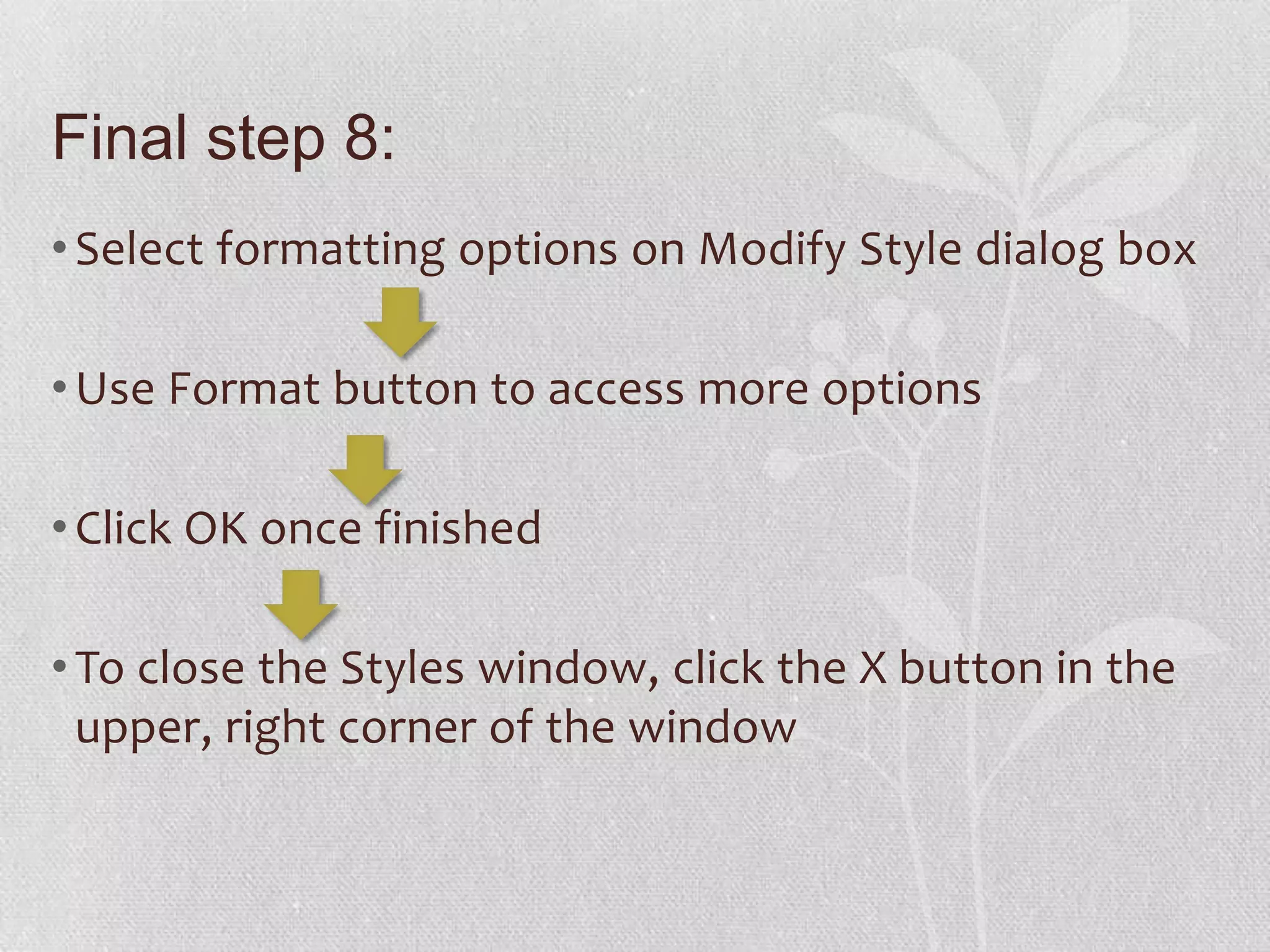 Final step 8:

• Select formatting options on Modify Style dialog box

• Use Format button to access more options

• Click OK once finished

• To close the Styles window, click the X button in the upper, right corner of the window